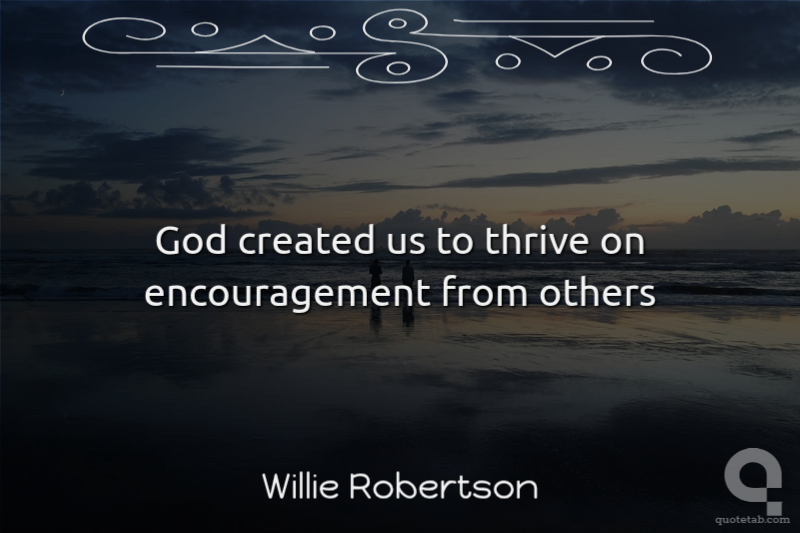 God created us to thrive on encouragement from others

Willie Robertson

quotetab.com